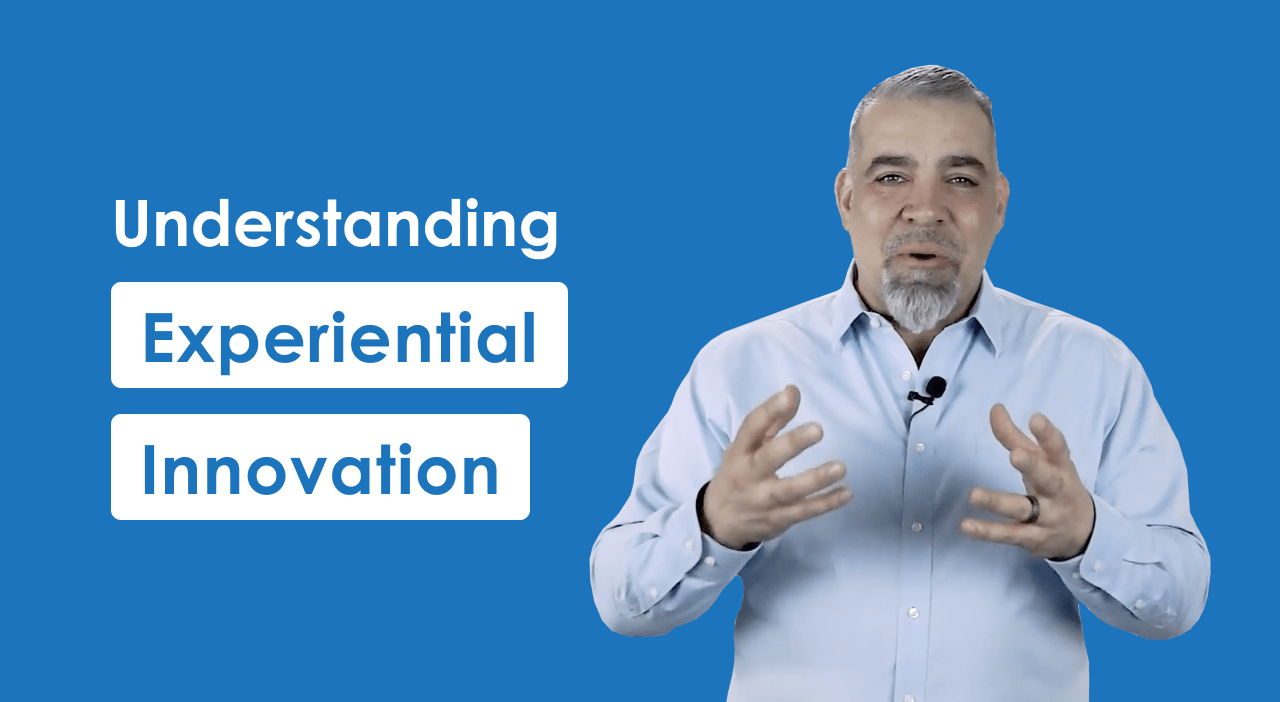 Understanding
Experiential
Innovation